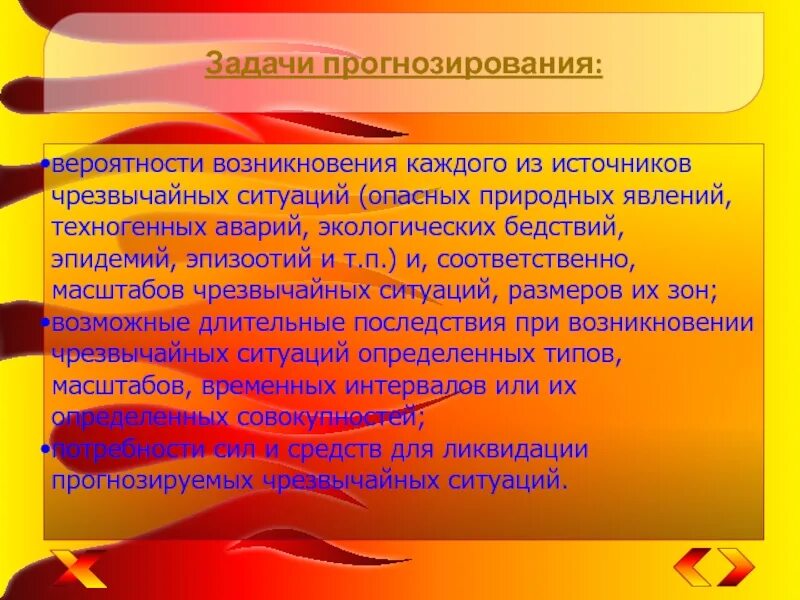 Задачи прогнозирования:

•вероятности возникновения каждого из источников чрезвычайных ситуаций (опасных природных явлений, техногенных аварий, экологических бедствий, эпидемий, эпизоотий и т.п.) и, соответственно, масштабов чрезвычайных ситуаций, размеров их зон;
•возможные длительные последствия при возникновении чрезвычайных ситуаций определенных типов, масштабов, временных интервалов или их определенных совокупностей;
•потребности сил и средств для ликвидации прогнозируемых чрезвычайных ситуаций.